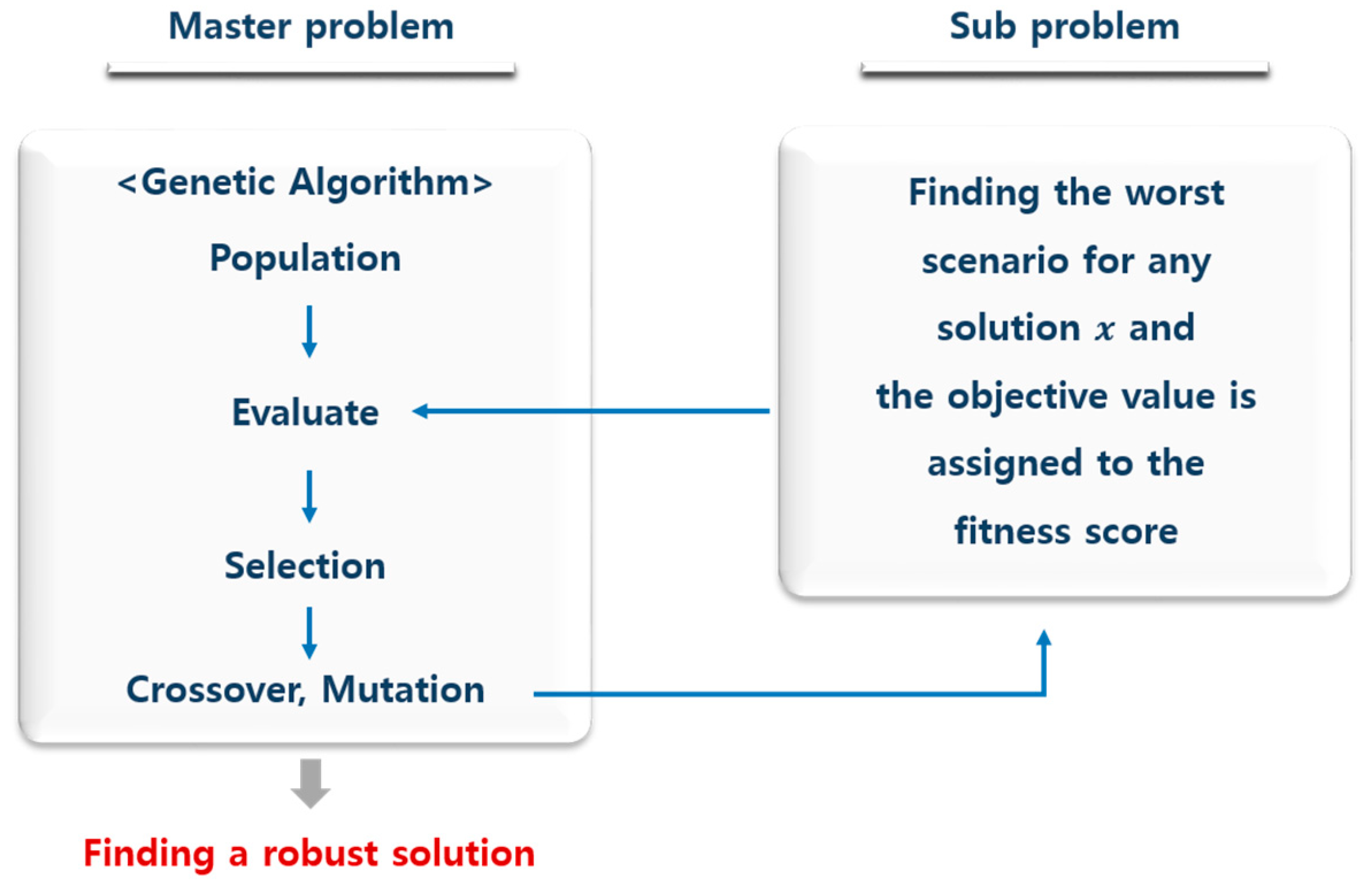 Master problem

<Genetic Algorithm>

Population

Evaluate

Selection

Crossover, Mutation

Finding a robust solution

Sub problem

Finding the worst scenario for any solution $x$ and the objective value is assigned to the fitness score